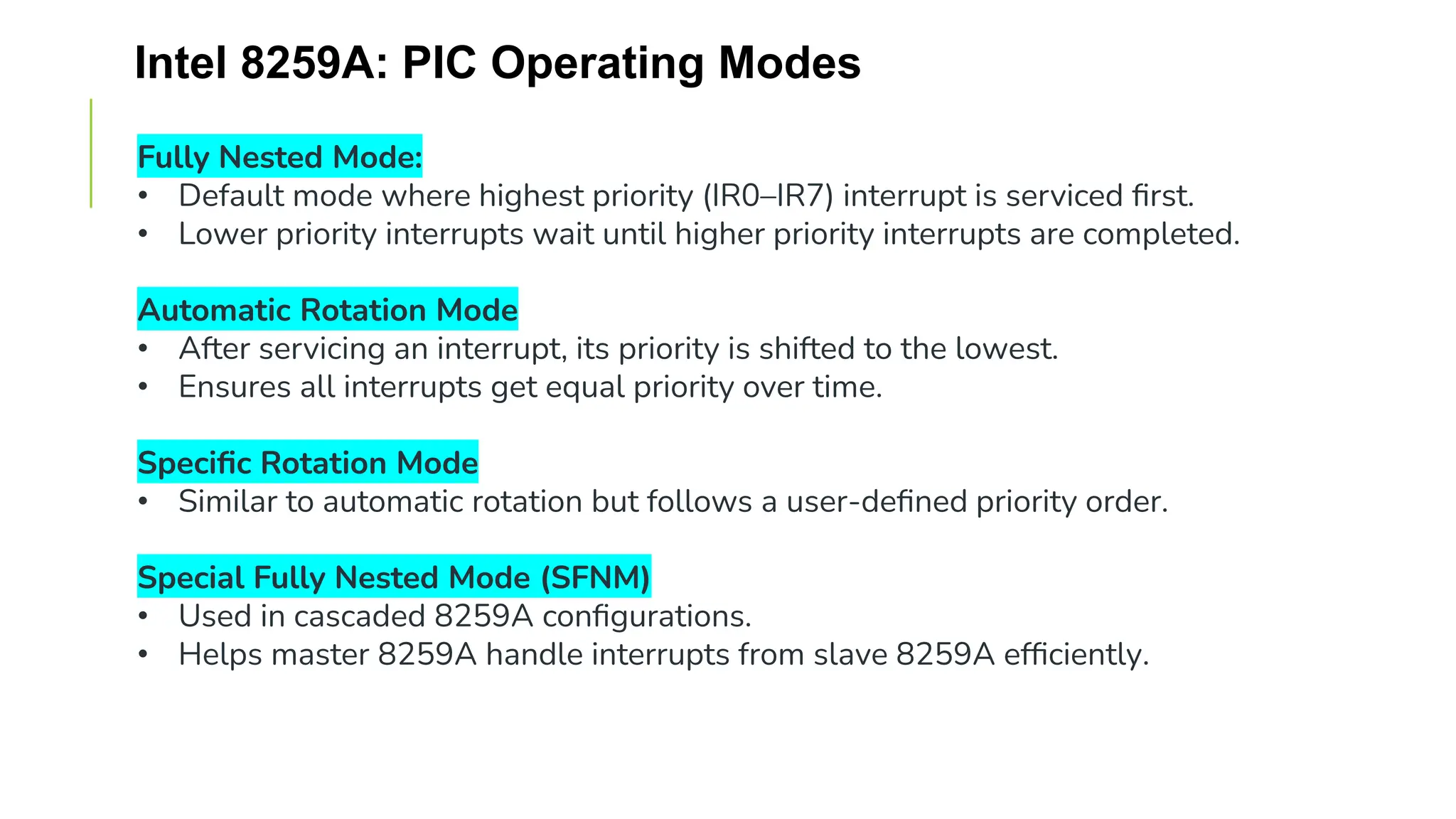 Intel 8259A: PIC Operating Modes

Fully Nested Mode:
• Default mode where highest priority (IR0–IR7) interrupt is serviced first.
• Lower priority interrupts wait until higher priority interrupts are completed.

Automatic Rotation Mode
• After servicing an interrupt, its priority is shifted to the lowest.
• Ensures all interrupts get equal priority over time.

Specific Rotation Mode
• Similar to automatic rotation but follows a user-defined priority order.

Special Fully Nested Mode (SFNM)
• Used in cascaded 8259A configurations.
• Helps master 8259A handle interrupts from slave 8259A efficiently.